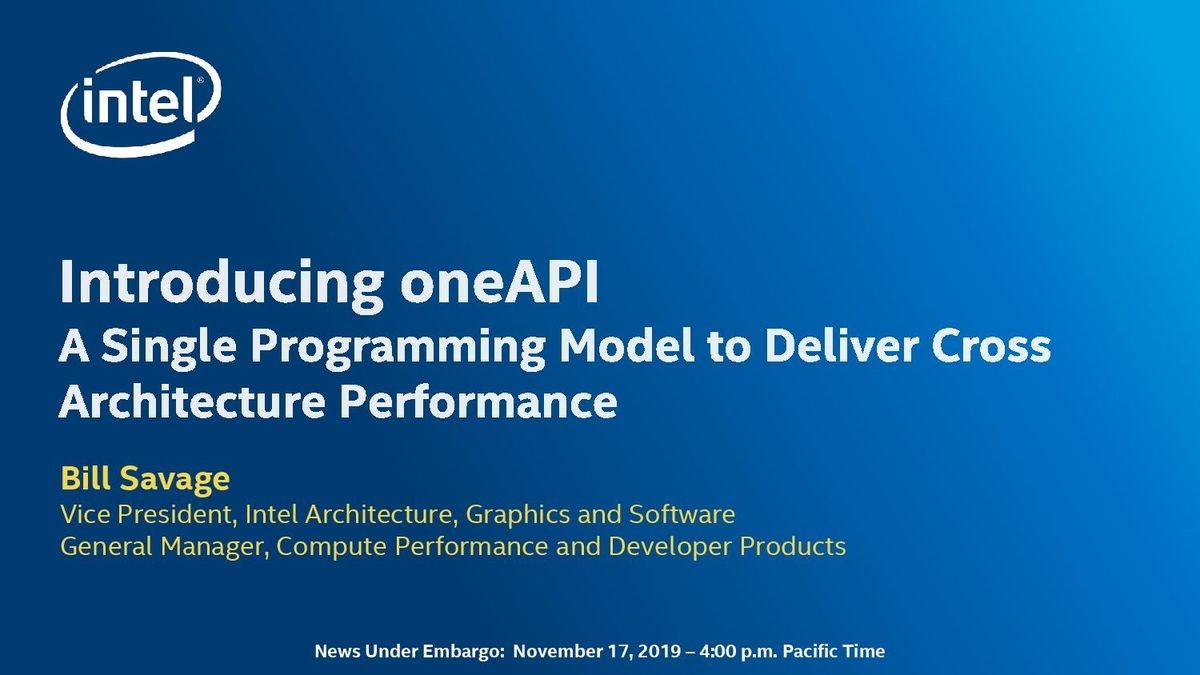 intel®

Introducing oneAPI
A Single Programming Model to Deliver Cross Architecture Performance

Bill Savage
Vice President, Intel Architecture, Graphics and Software
General Manager, Compute Performance and Developer Products

News Under Embargo: November 17, 2019 – 4:00 p.m. Pacific Time